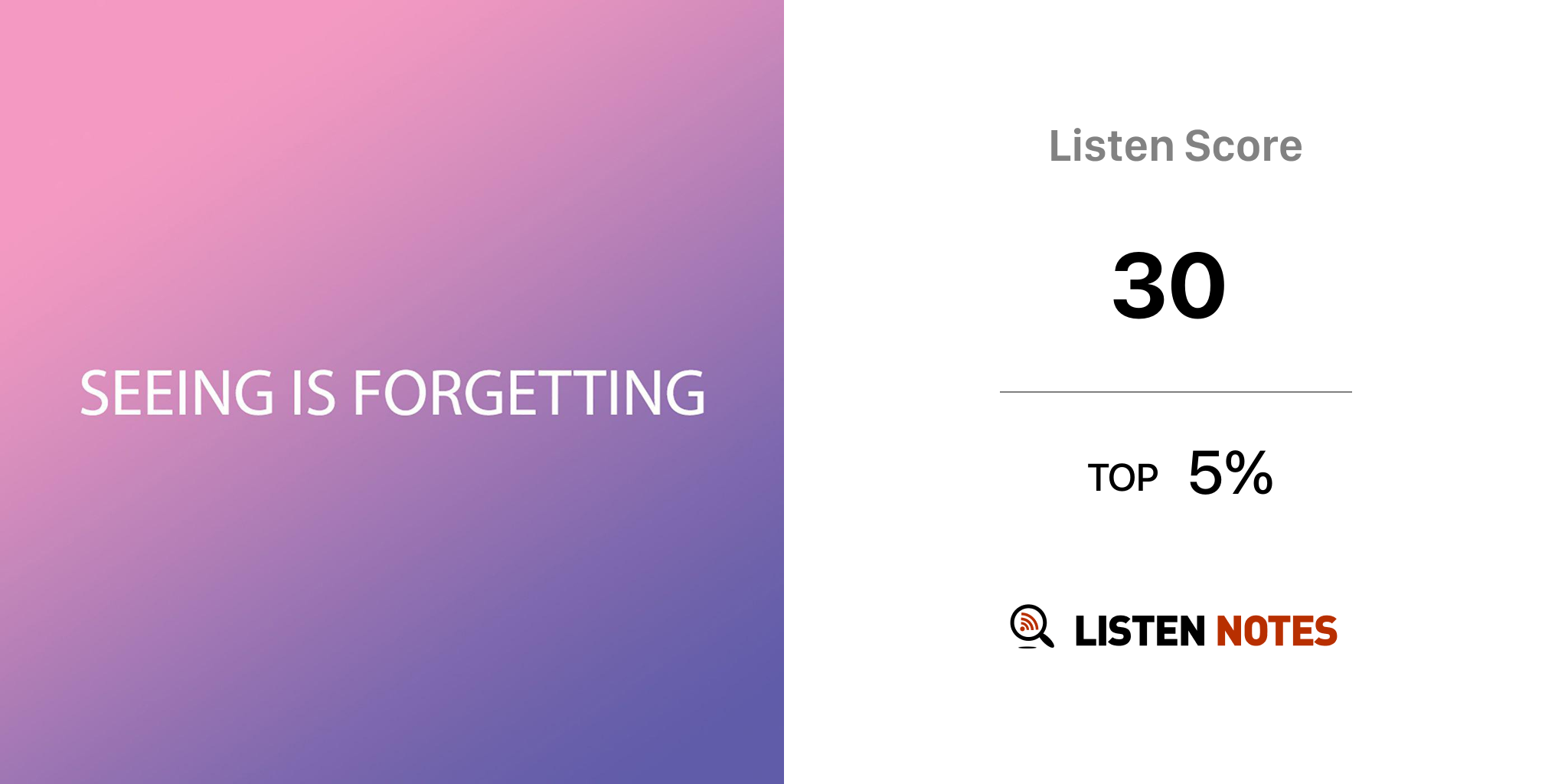 SEEING IS FORGETTING

Listen Score

30

TOP 5%

LISTEN NOTES